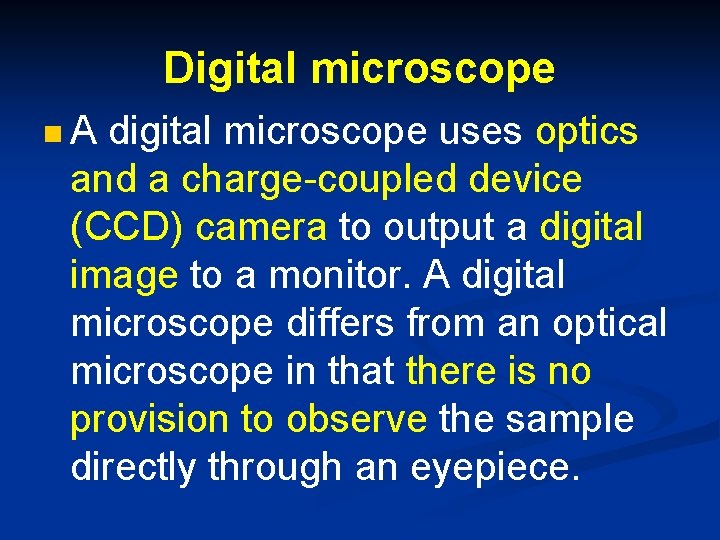 Digital microscope

A digital microscope uses optics and a charge-coupled device (CCD) camera to output a digital image to a monitor. A digital microscope differs from an optical microscope in that there is no provision to observe the sample directly through an eyepiece.